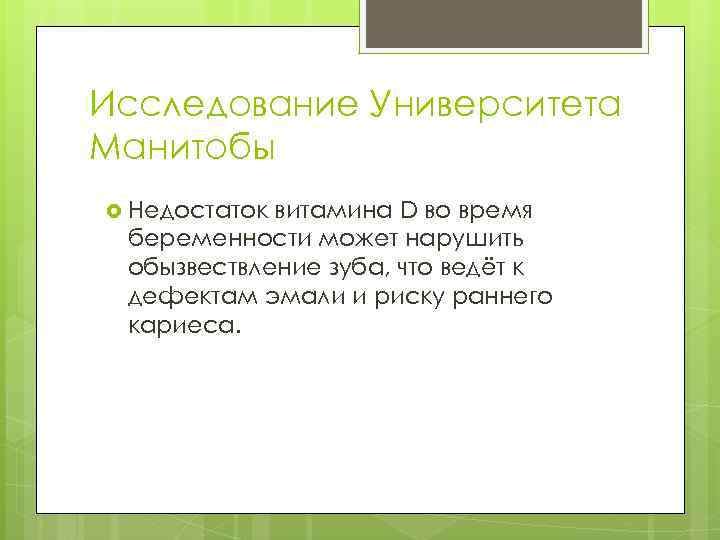 Исследование Университета Манитобы

Недостаток витамина D во время беременности может нарушить обызвествление зуба, что ведёт к дефектам эмали и риску раннего кариеса.